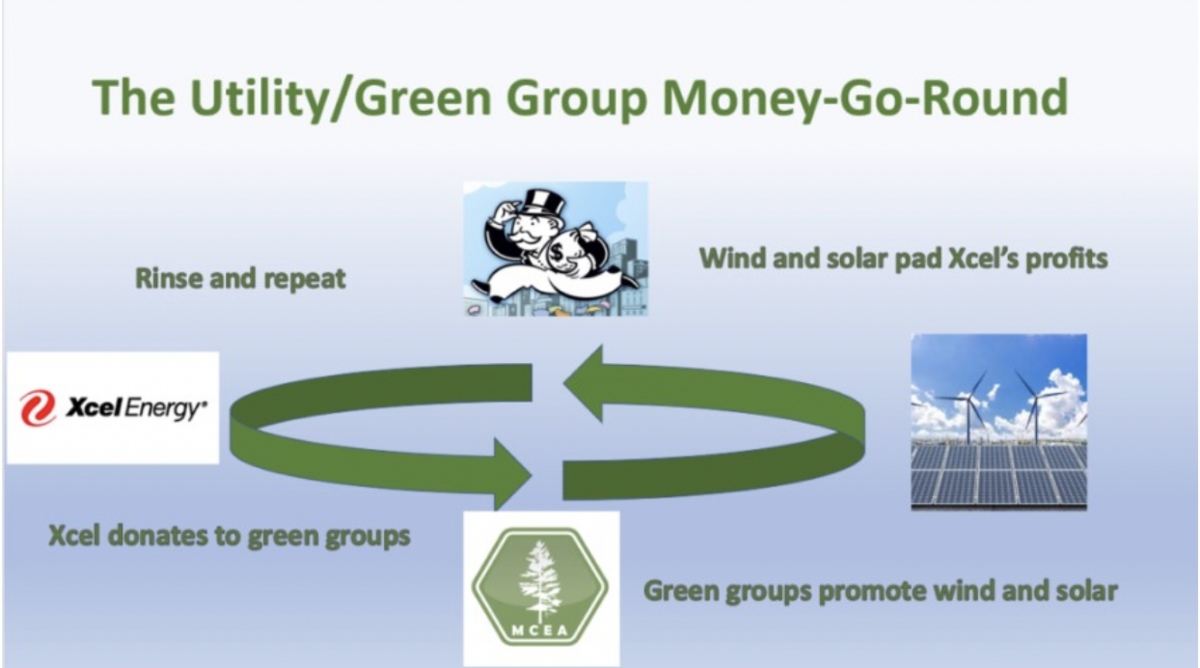 The Utility/Green Group Money-Go-Round

Rinse and repeat

Wind and solar pad Xcel's profits

Xcel Energy®

Xcel donates to green groups

MCEA

Green groups promote wind and solar